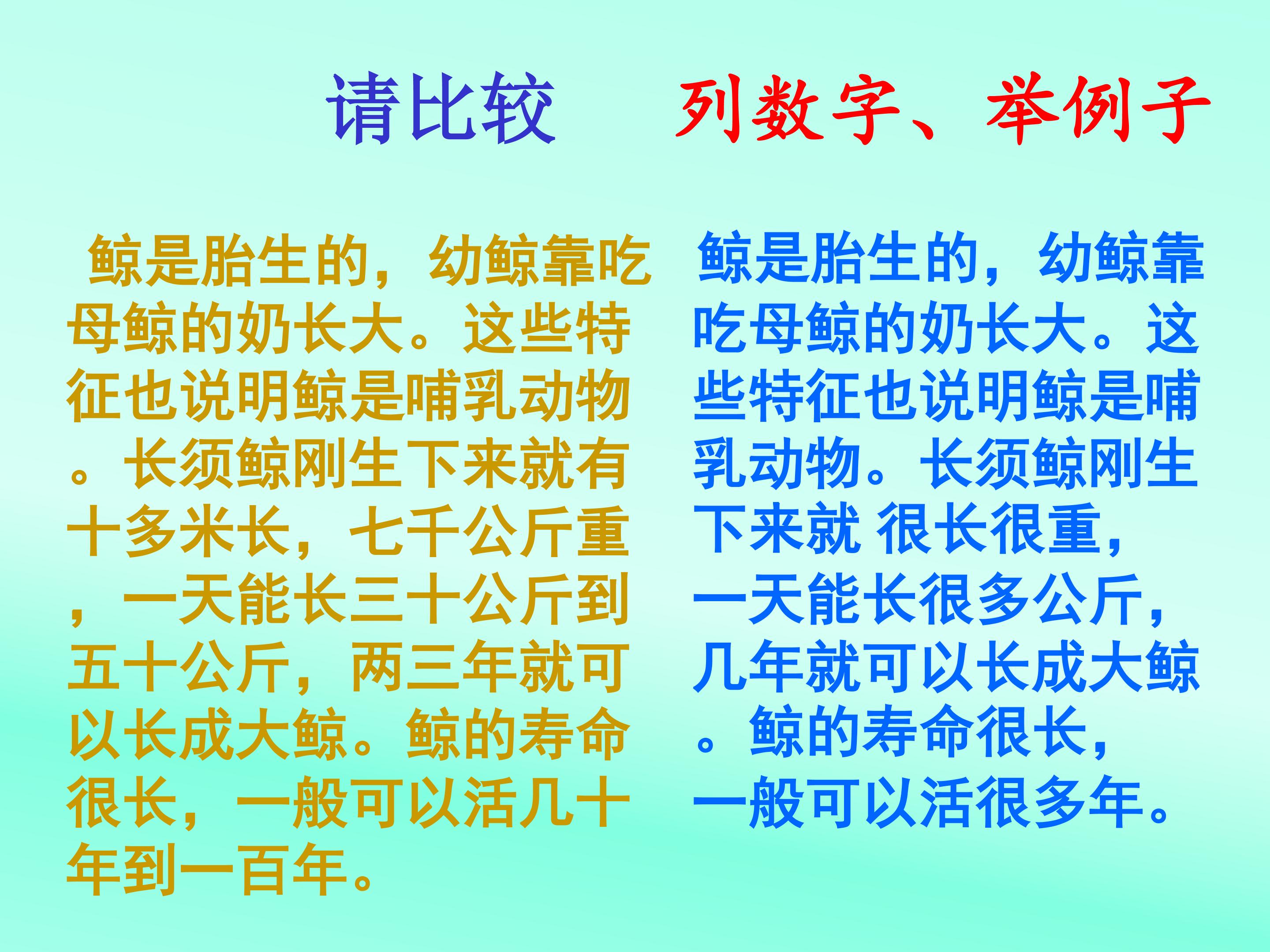 请比较 列数字、举例子

鲸是胎生的，幼鲸靠吃母鲸的奶长大。这些特征也说明鲸是哺乳动物。长须鲸刚生下来就有十多米长，七千公斤重，一天能长三十公斤到五十公斤，两三年就可以长成大鲸。鲸的寿命很长，一般可以活几十年到一百年。

鲸是胎生的，幼鲸靠吃母鲸的奶长大。这些特征也说明鲸是哺乳动物。长须鲸刚生下来就 很长很重，一天能长很多公斤，几年就可以长成大鲸。鲸的寿命很长，一般可以活很多年。